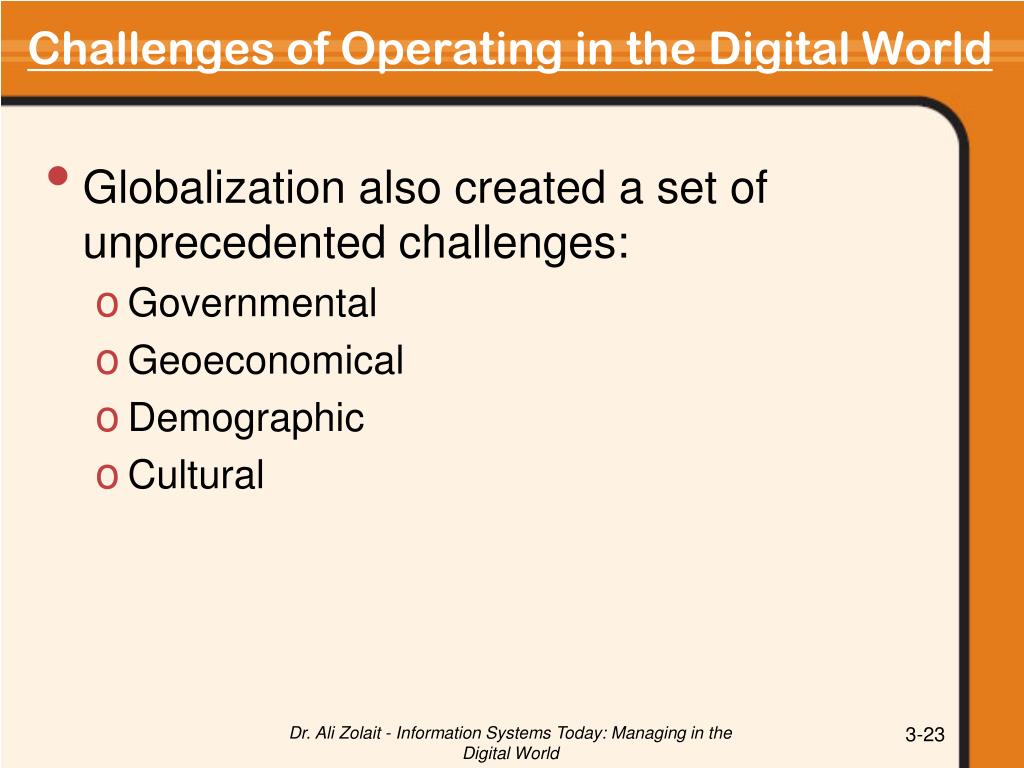 Challenges of Operating in the Digital World

• Globalization also created a set of unprecedented challenges:
o Governmental
o Geoeconomical
o Demographic
o Cultural

Dr. Ali Zolait - Information Systems Today: Managing in the Digital World

3-23